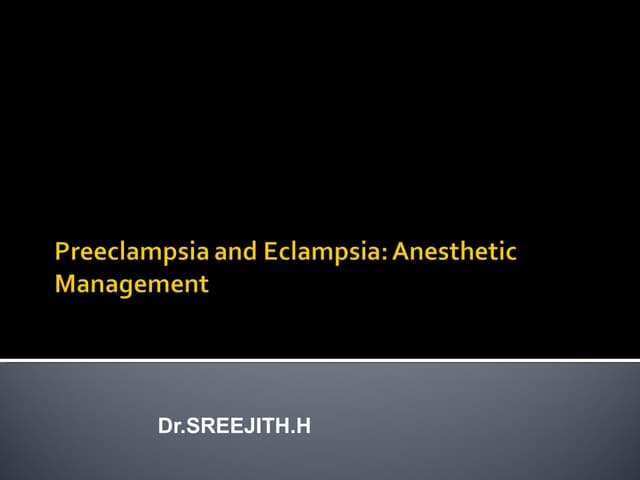 Preeclampsia and Eclampsia: Anesthetic Management

Dr.SREEJITH.H